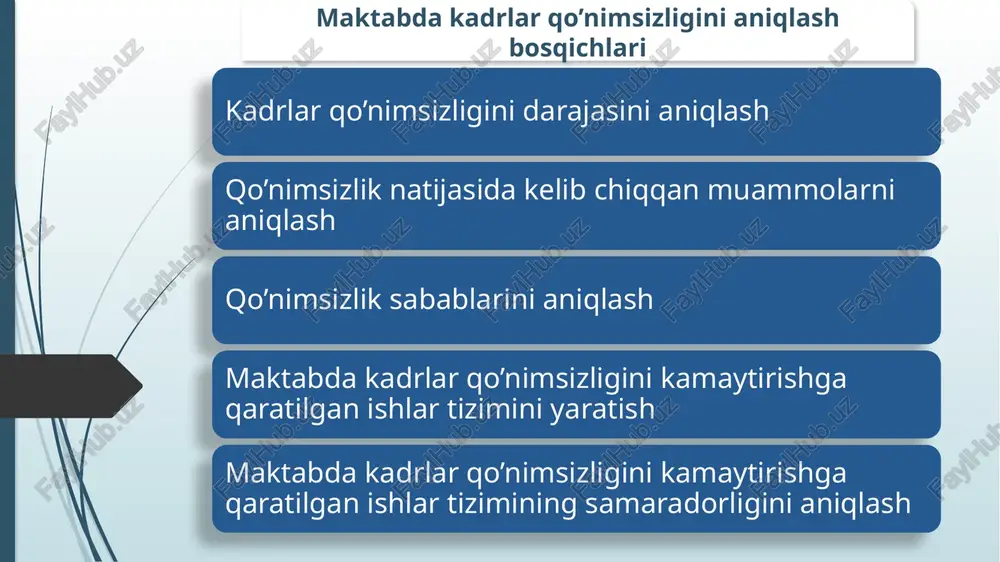 Maktabda kadrlar qo’nimsizligini aniqlash bosqichlari

Kadrlar qo’nimsizligini darajasini aniqlash

Qo’nimsizlik natijasida kelib chiqqan muammolarni aniqlash

Qo’nimsizlik sabablarini aniqlash

Maktabda kadrlar qo’nimsizligini kamaytirishga qaratilgan ishlar tizimini yaratish

Maktabda kadrlar qo’nimsizligini kamaytirishga qaratilgan ishlar tizimining samaradorligini aniqlash

FaylHub.uz